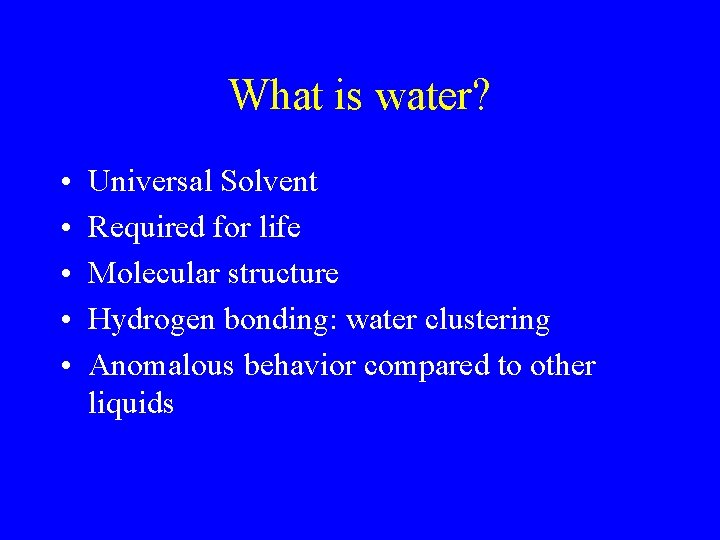 What is water?

• Universal Solvent
• Required for life
• Molecular structure
• Hydrogen bonding: water clustering
• Anomalous behavior compared to other liquids